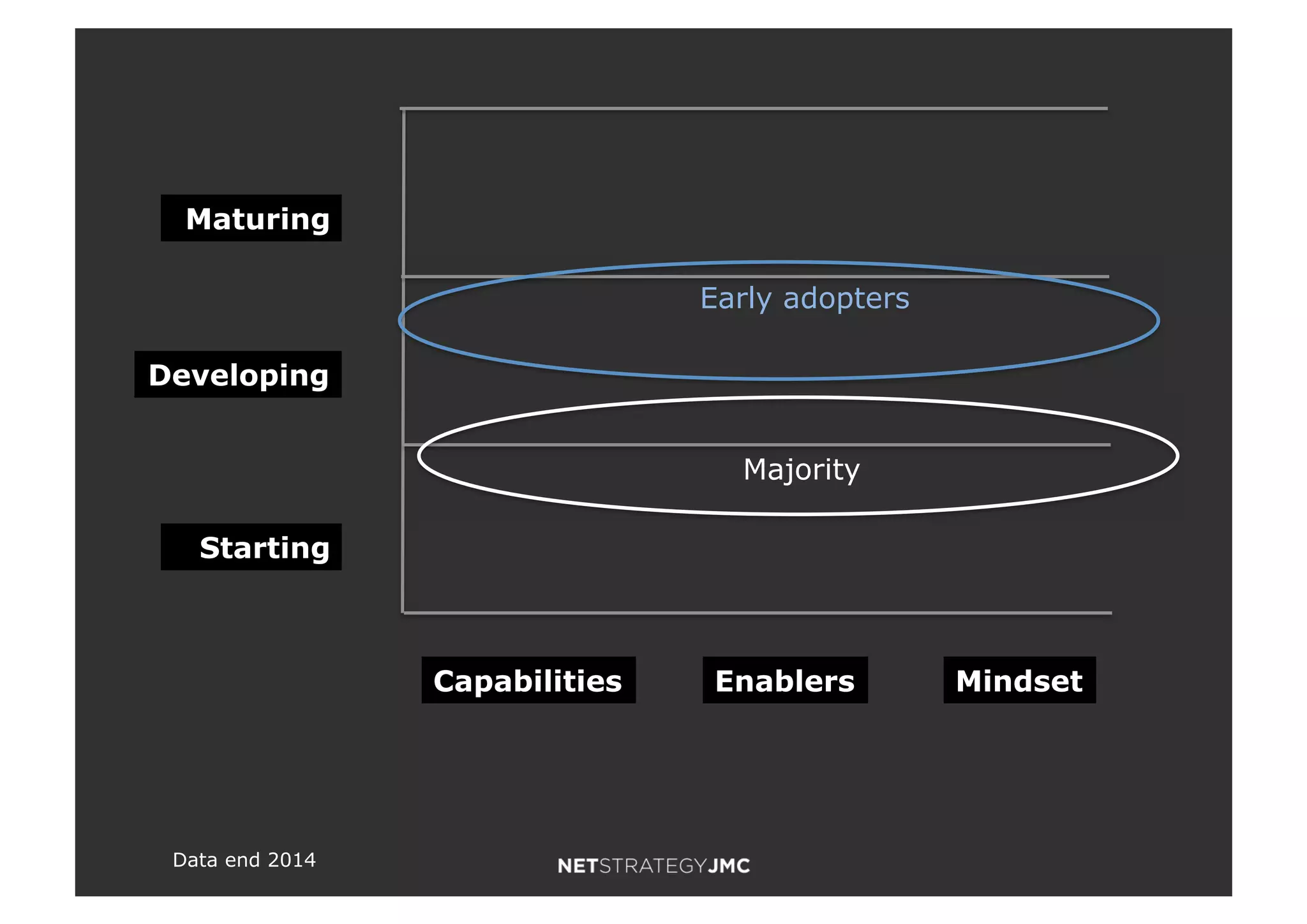 Maturing

Developing

Starting

Early adopters

Majority

Capabilities

Enablers

Mindset

Data end 2014

NETSTRATEGYJMC